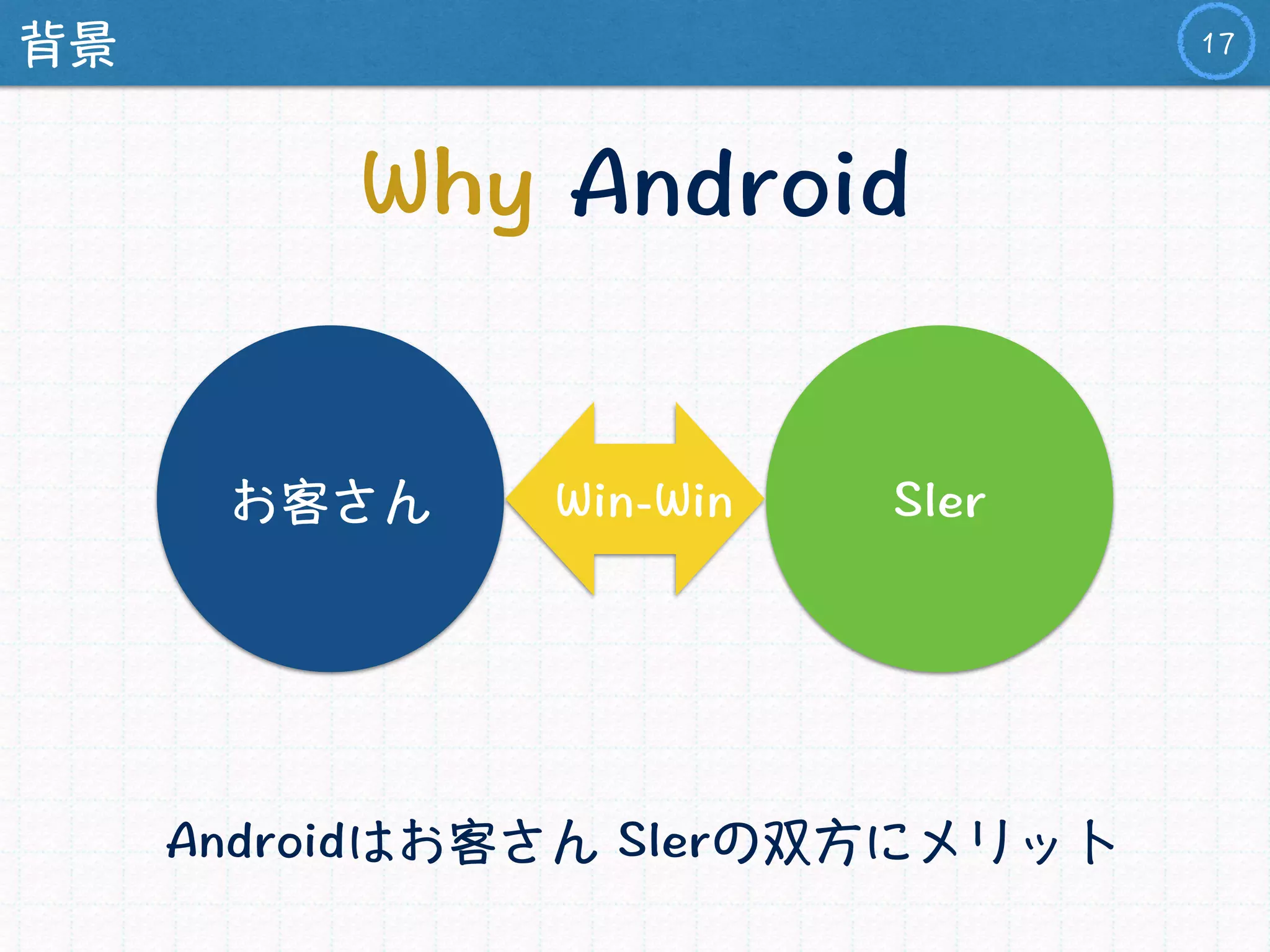 背景

17

Why Android

お客さん

Win-Win

SIer

Androidはお客さん SIerの双方にメリット